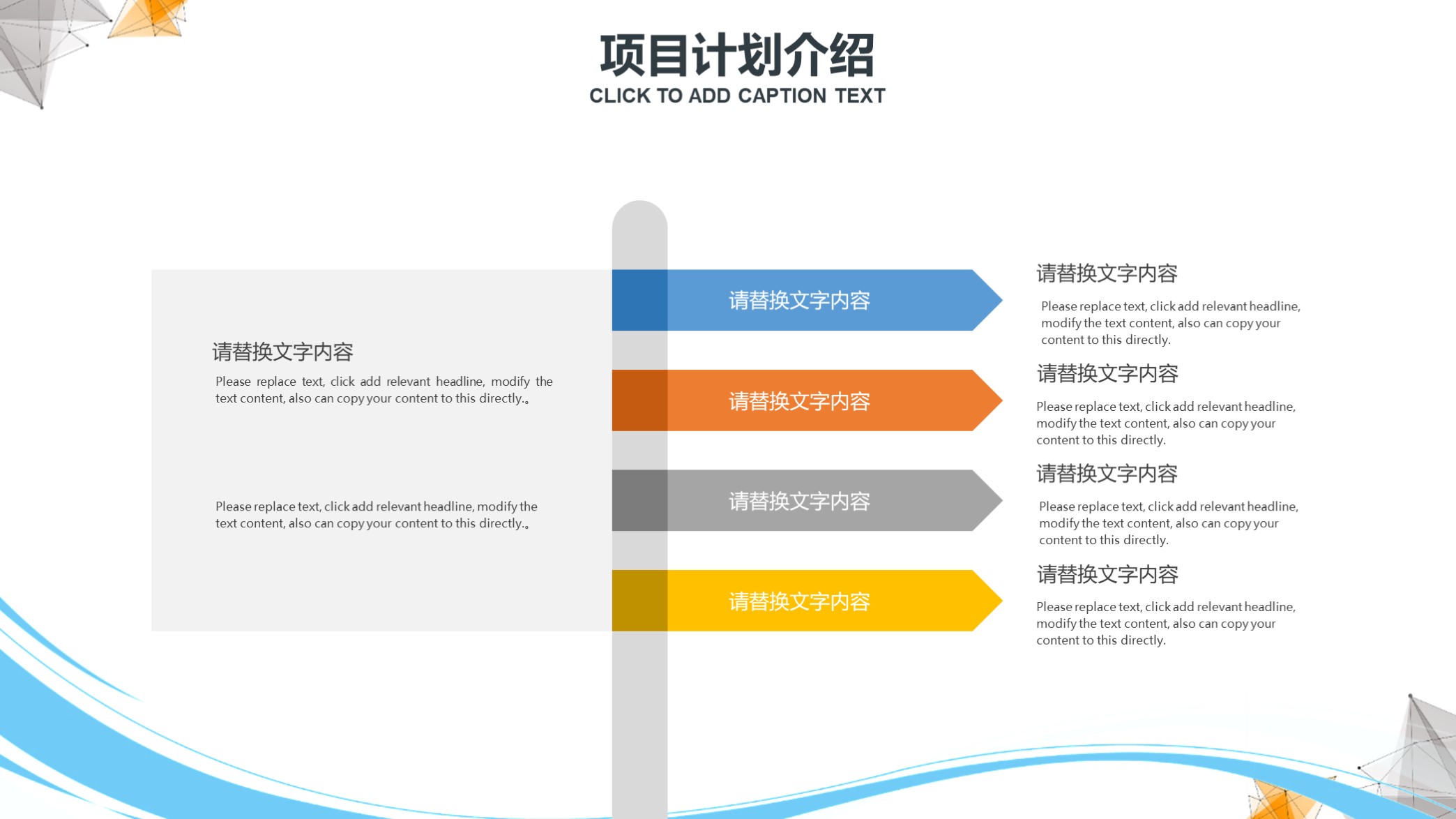 项目计划介绍
CLICK TO ADD CAPTION TEXT

请替换文字内容
Please replace text, click add relevant headline, modify the text content, also can copy your content to this directly.。

Please replace text, click add relevant headline, modify the text content, also can copy your content to this directly.。

请替换文字内容

请替换文字内容

请替换文字内容

请替换文字内容

请替换文字内容
Please replace text, click add relevant headline, modify the text content, also can copy your content to this directly.

请替换文字内容
Please replace text, click add relevant headline, modify the text content, also can copy your content to this directly.

请替换文字内容
Please replace text, click add relevant headline, modify the text content, also can copy your content to this directly.

请替换文字内容
Please replace text, click add relevant headline, modify the text content, also can copy your content to this directly.